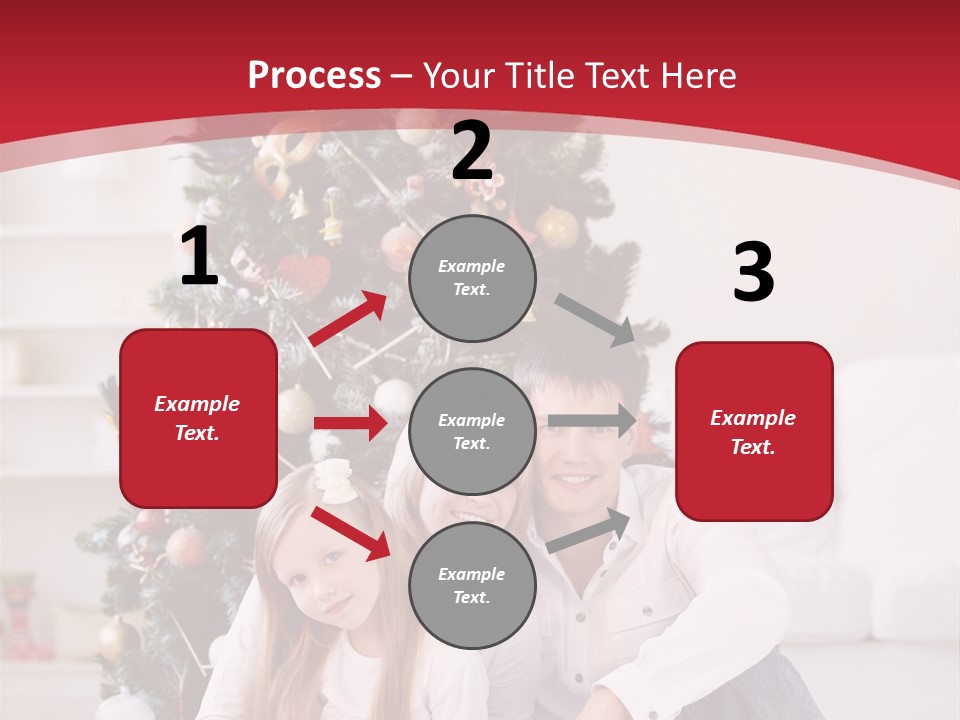 Process – Your Title Text Here

1

Example Text.

2

Example Text.

Example Text.

Example Text.

3

Example Text.